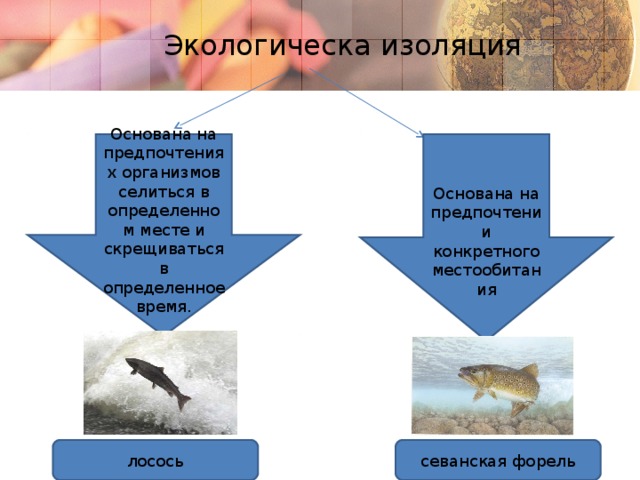 Экологическа изоляция

Основана на предпочтениях организмов селиться в определенном месте и скрещиваться в определенное время.

Основана на предпочтении конкретного местообитания

лосось

севанская форель